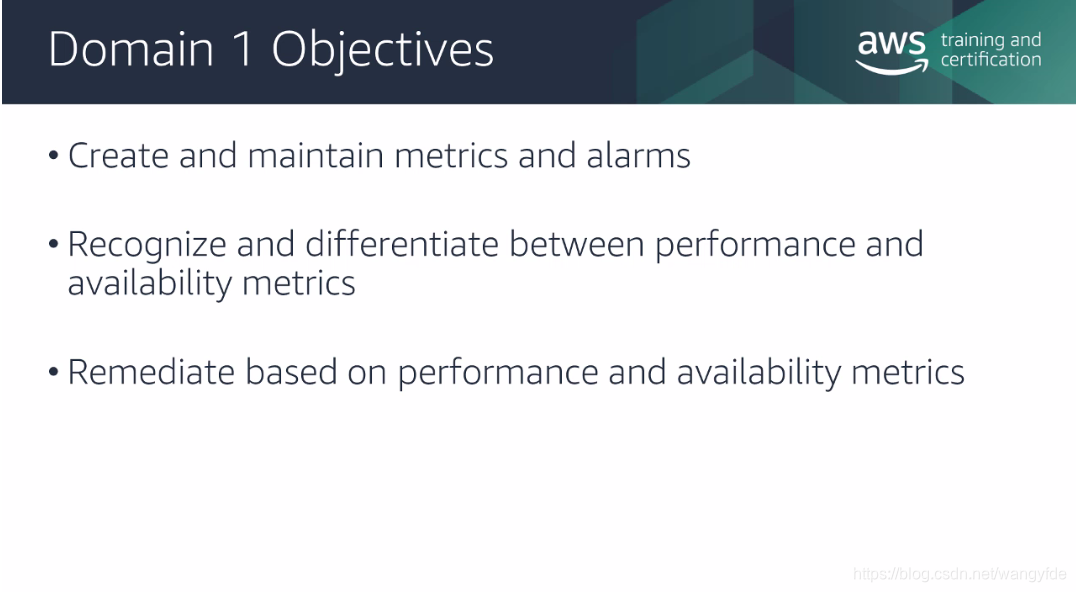 Domain 1 Objectives

aws training and certification

• Create and maintain metrics and alarms

• Recognize and differentiate between performance and availability metrics

• Remediate based on performance and availability metrics

https://blog.csdn.net/wangyfde